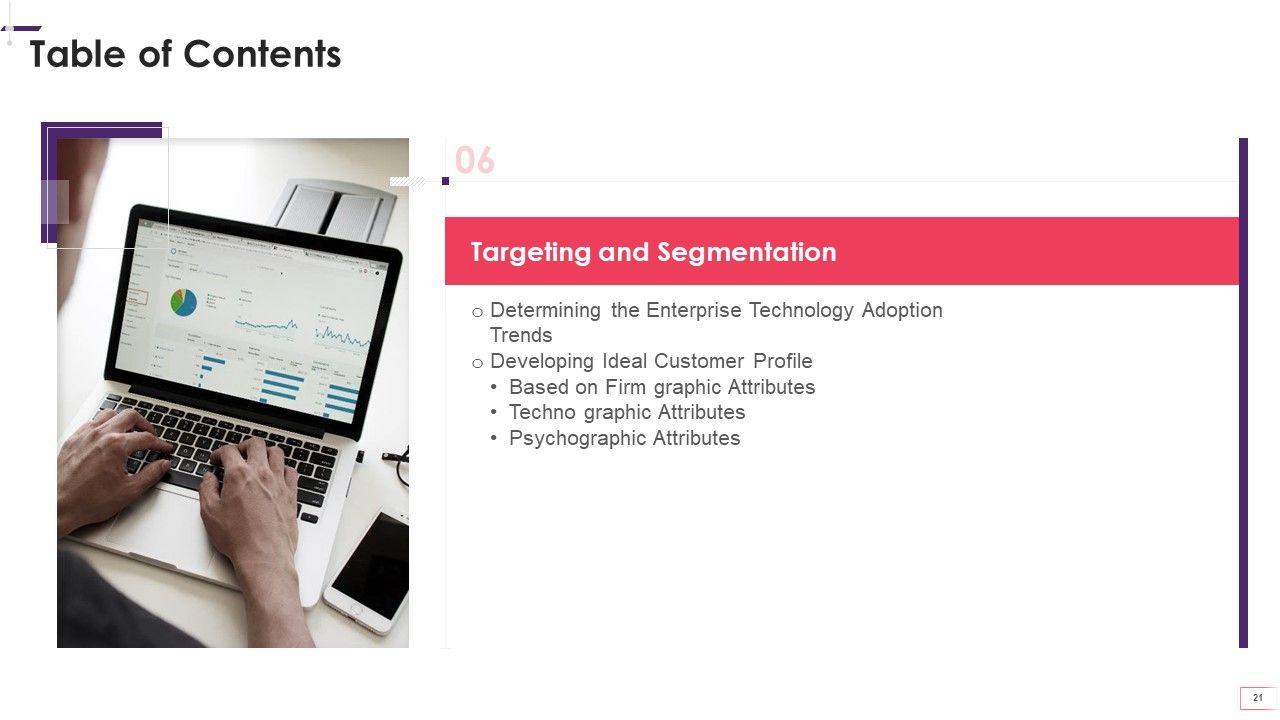 Table of Contents

06

Targeting and Segmentation

o Determining the Enterprise Technology Adoption Trends
o Developing Ideal Customer Profile
• Based on Firm graphic Attributes
• Techno graphic Attributes
• Psychographic Attributes

21